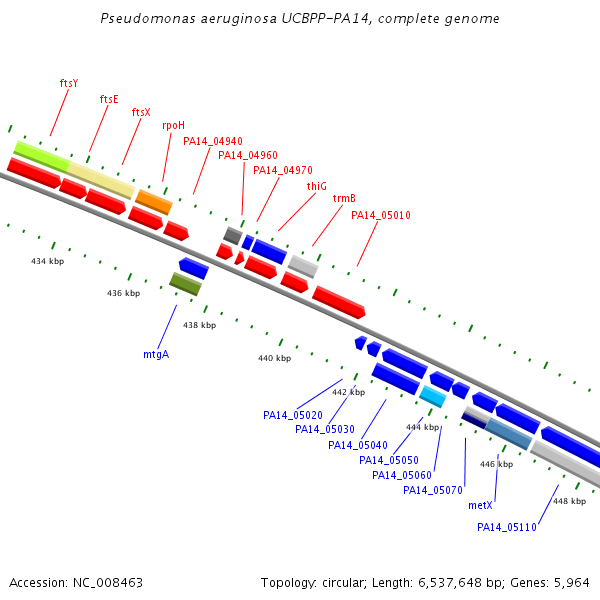 Pseudomonas aeruginosa UCBPP-PA14, complete genome

ftsY
ftsE
ftsX
rpoH
PA14_04940
PA14_04960
PA14_04970
thiG
trmB
PA14_05010

434 kbp
436 kbp
438 kbp
440 kbp
442 kbp
444 kbp
446 kbp
448 kbp

mtgA
PA14_05020
PA14_05030
PA14_05040
PA14_05050
PA14_05060
PA14_05070
metX
PA14_05110

Accession: NC_008463

Topology: circular; Length: 6,537,648 bp; Genes: 5,964